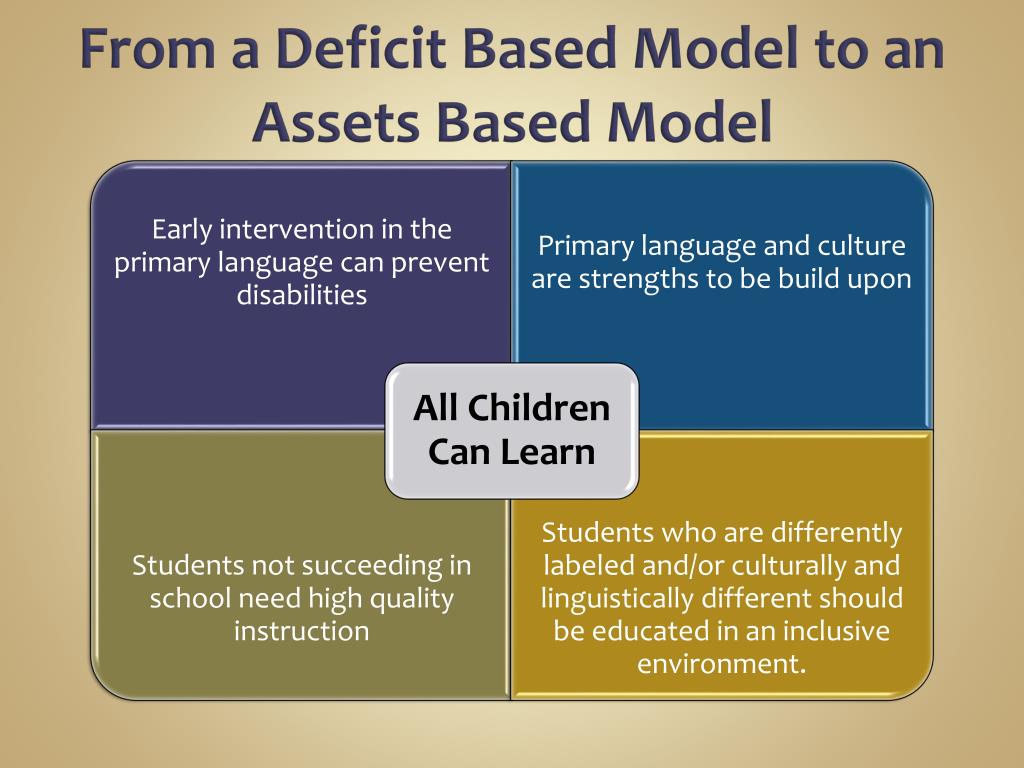 From a Deficit Based Model to an Assets Based Model

Early intervention in the primary language can prevent disabilities

Primary language and culture are strengths to be build upon

All Children Can Learn

Students not succeeding in school need high quality instruction

Students who are differently labeled and/or culturally and linguistically different should be educated in an inclusive environment.